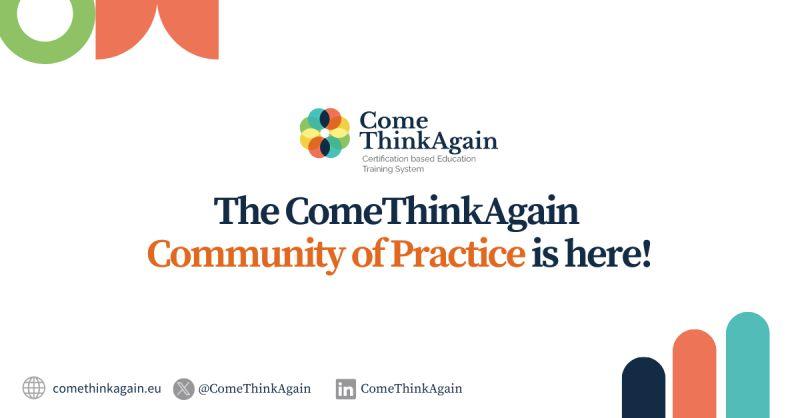 Come ThinkAgain
Certification based Education Training System

The ComeThinkAgain Community of Practice is here!

comethinkagain.eu @ComeThinkAgain ComeThinkAgain